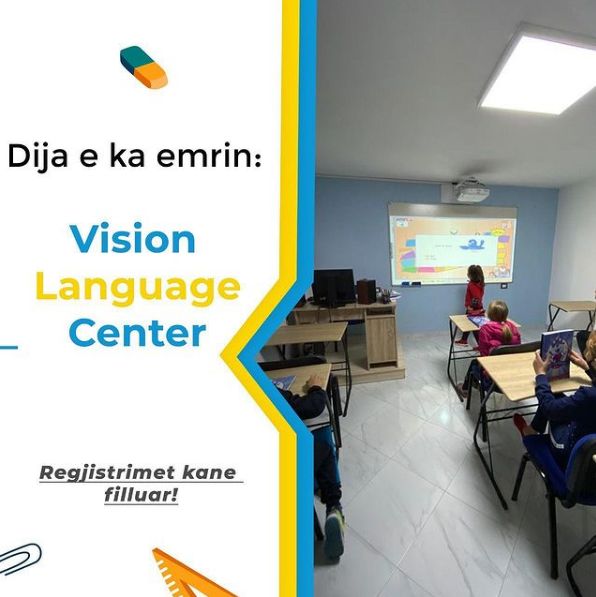 Dija e ka emrin:

Vision
Language
Center

Regjistrimet kane filluar!